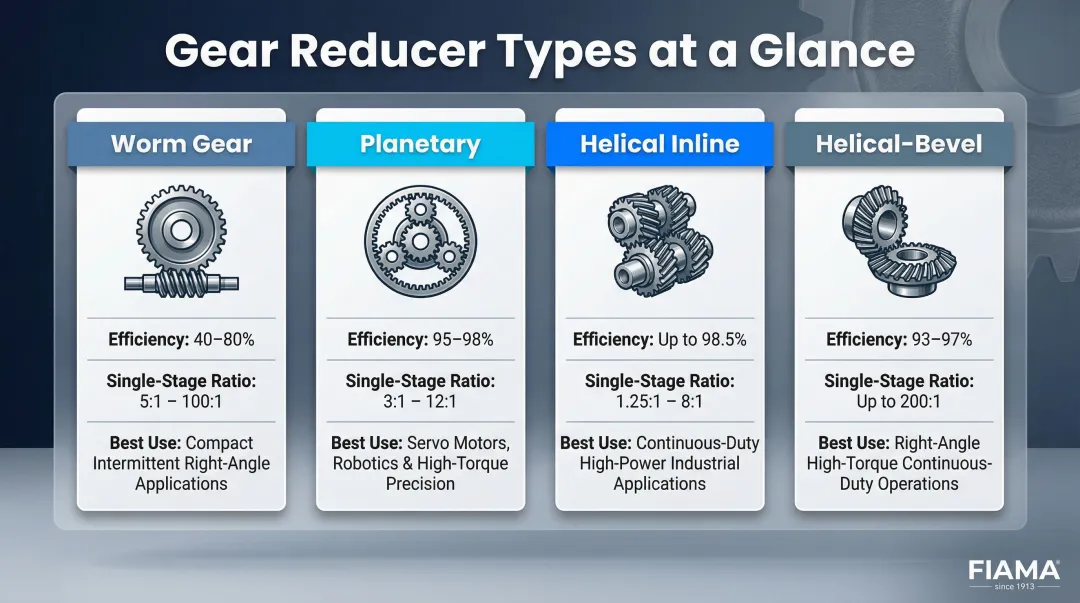 Gear Reducer Types at a Glance

Worm Gear

Efficiency: 40–80%

Single-Stage Ratio: 5:1 – 100:1

Best Use: Compact Intermittent Right-Angle Applications

Planetary

Efficiency: 95–98%

Single-Stage Ratio: 3:1 – 12:1

Best Use: Servo Motors, Robotics & High-Torque Precision

Helical Inline

Efficiency: Up to 98.5%

Single-Stage Ratio: 1.25:1 – 8:1

Best Use: Continuous-Duty High-Power Industrial Applications

Helical-Bevel

Efficiency: 93–97%

Single-Stage Ratio: Up to 200:1

Best Use: Right-Angle High-Torque Continuous-Duty Operations

FIAMA
since 1913